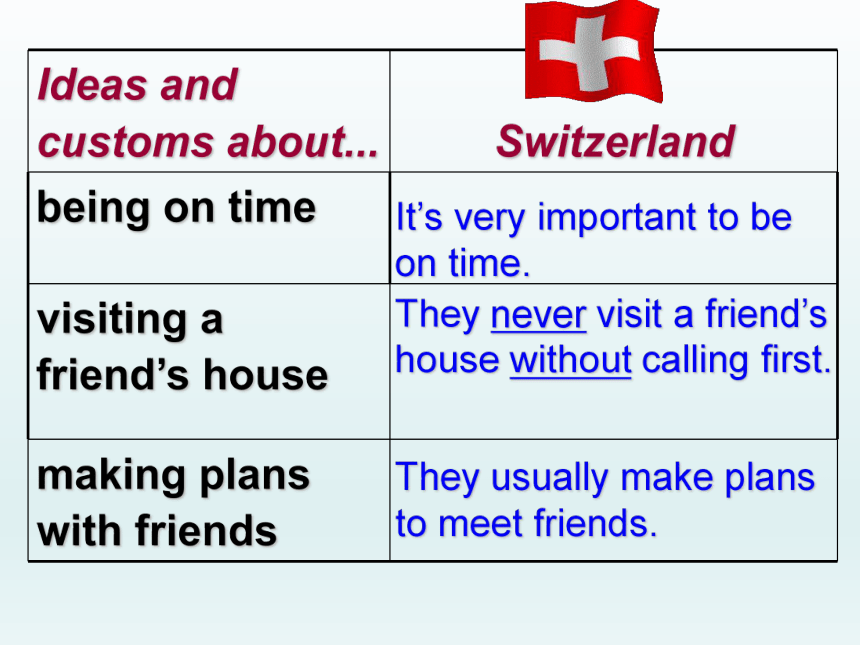 | Ideas and customs about... | Switzerland |
|---|---|
| being on time | It’s very important to be on time. |
| visiting a friend’s house | They never visit a friend’s house without calling first. |
| making plans with friends | They usually make plans to meet friends. |